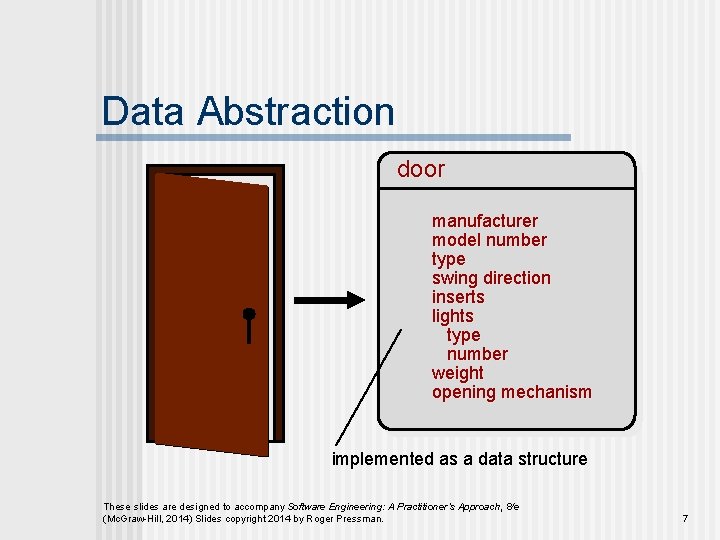 Data Abstraction

door

manufacturer
model number
type
swing direction
inserts
lights
type
number
weight
opening mechanism

implemented as a data structure

These slides are designed to accompany Software Engineering: A Practitioner's Approach, 8/e (McGraw-Hill, 2014) Slides copyright 2014 by Roger Pressman.

7